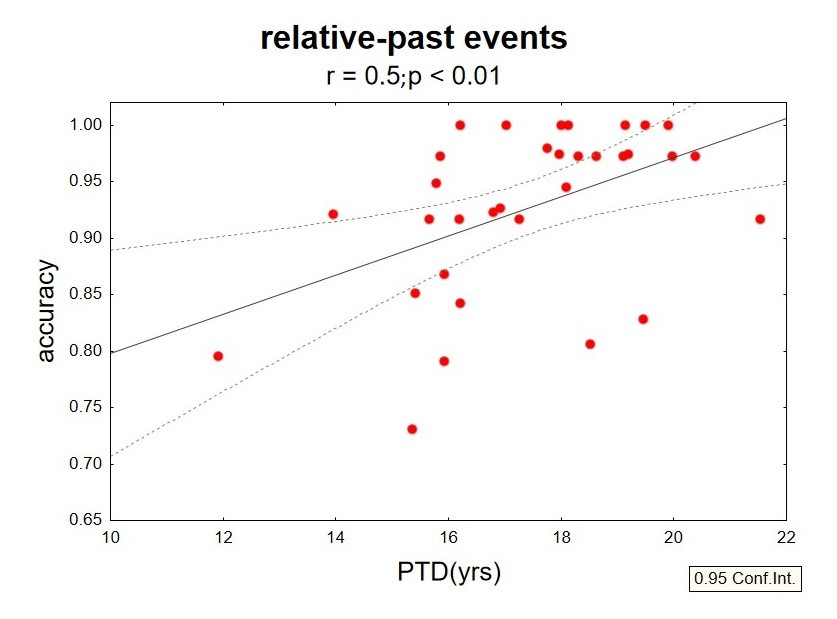 relative-past events
r = 0.5;p < 0.01

accuracy
1.00
0.95
0.90
0.85
0.80
0.75
0.70
0.65

10
12
14
16
18
20
22
PTD(yrs)

0.95 Conf.Int.